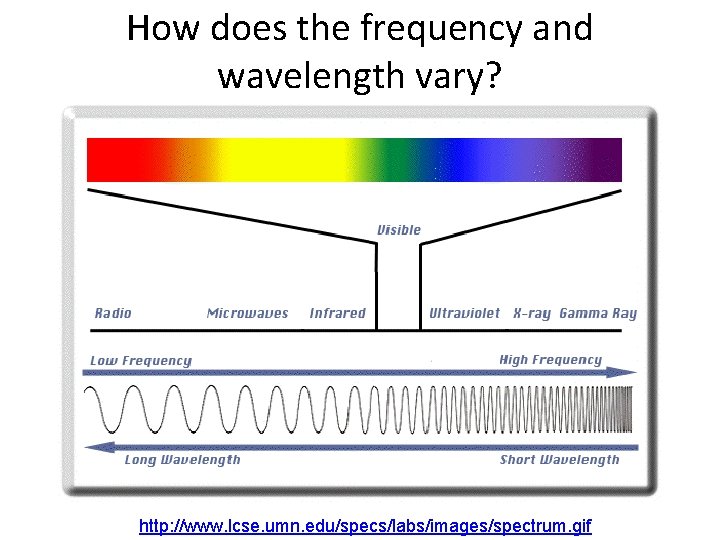 How does the frequency and wavelength vary?

Visible

Radio Microwaves Infrared Ultraviolet X-ray Gamma Ray

Low Frequency High Frequency

Long Wavelength Short Wavelength

http://www.lcse.umn.edu/specs/labs/images/spectrum.gif